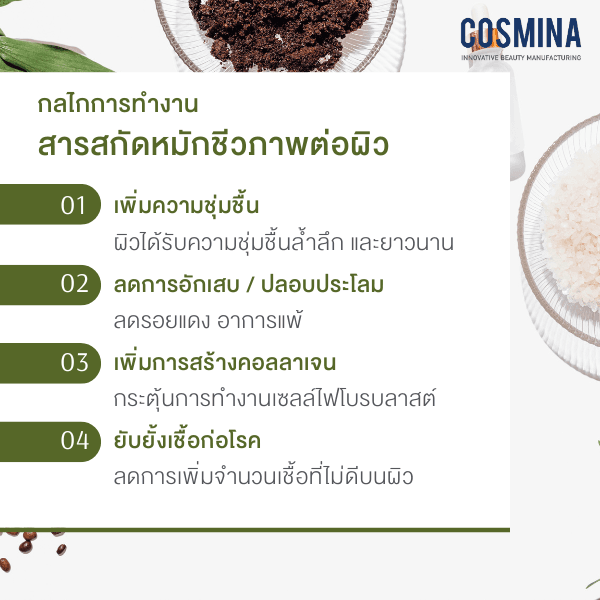 COSMINA
INNOVATIVE BEAUTY MANUFACTURING

กลไกการทำงาน
สารสกัดหมักชีวภาพต่อผิว

01 เพิ่มความชุ่มชื้น
ผิวได้รับความชุ่มชื้นล้ำลึก และยาวนาน

02 ลดการอักเสบ / ปลอบประโลม
ลดรอยแดง อาการแพ้

03 เพิ่มการสร้างคอลลาเจน
กระตุ้นการทำงานเซลล์ไฟโบรบลาสต์

04 ยับยั้งเชื้อก่อโรค
ลดการเพิ่มจำนวนเชื้อที่ไม่ดีบนผิว